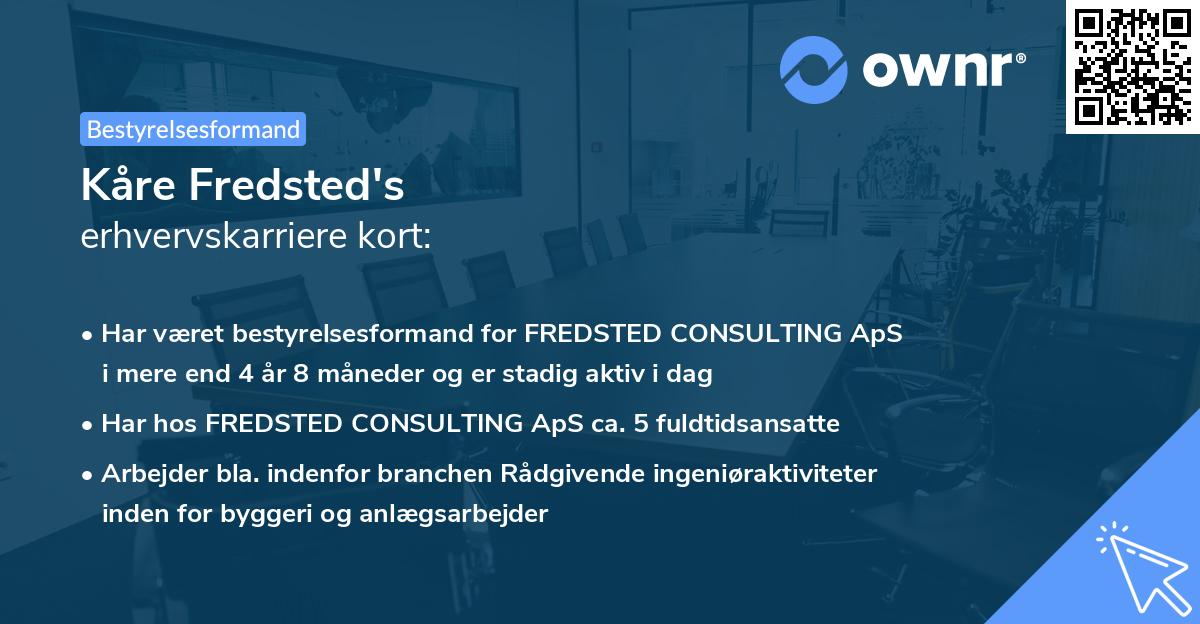 ownr®

Bestyrelsesformand

Kåre Fredsted's
erhvervskarriere kort:

• Har været bestyrelsesformand for FREDSTED CONSULTING ApS i mere end 4 år 8 måneder og er stadig aktiv i dag

• Har hos FREDSTED CONSULTING ApS ca. 5 fuldtidsansatte

• Arbejder bla. indenfor branchen Rådgivende ingeniøraktiviteter inden for byggeri og anlægsarbejder